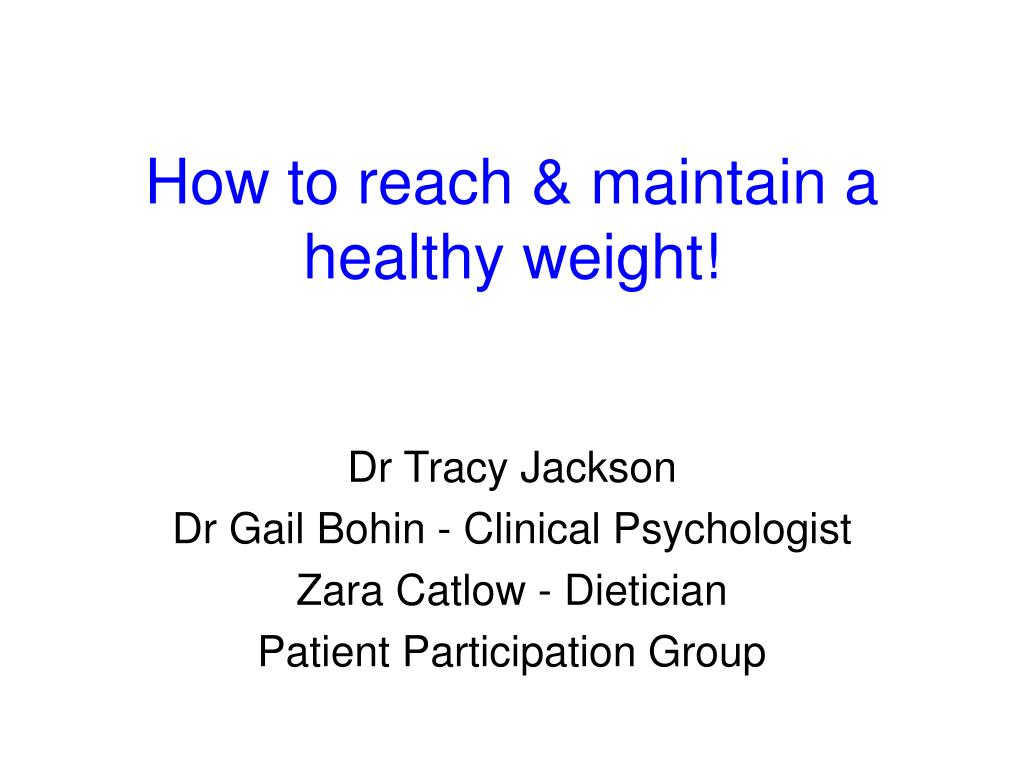 How to reach & maintain a healthy weight!

Dr Tracy Jackson
Dr Gail Bohin - Clinical Psychologist
Zara Catlow - Dietician
Patient Participation Group